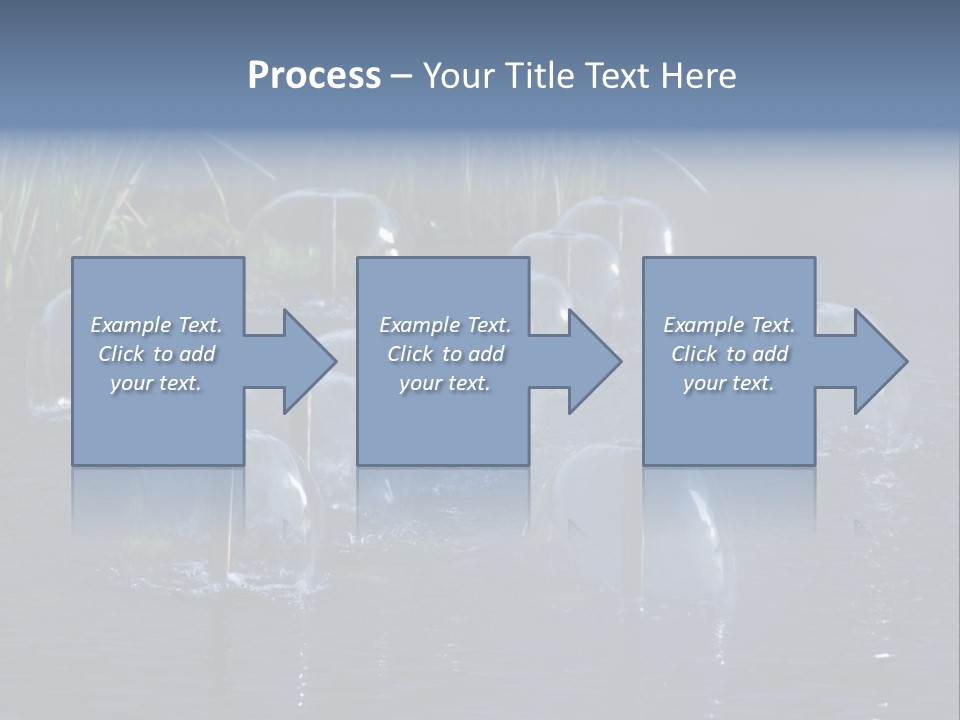 Process – Your Title Text Here

Example Text. Click to add your text.

Example Text. Click to add your text.

Example Text. Click to add your text.